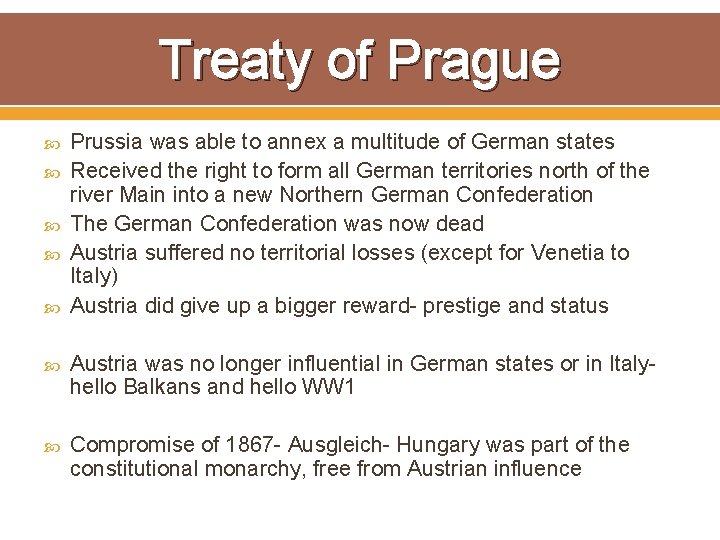 Treaty of Prague

Prussia was able to annex a multitude of German states

Received the right to form all German territories north of the river Main into a new Northern German Confederation

The German Confederation was now dead

Austria suffered no territorial losses (except for Venetia to Italy)

Austria did give up a bigger reward- prestige and status

Austria was no longer influential in German states or in Italy- hello Balkans and hello WW1

Compromise of 1867- Ausgleich- Hungary was part of the constitutional monarchy, free from Austrian influence